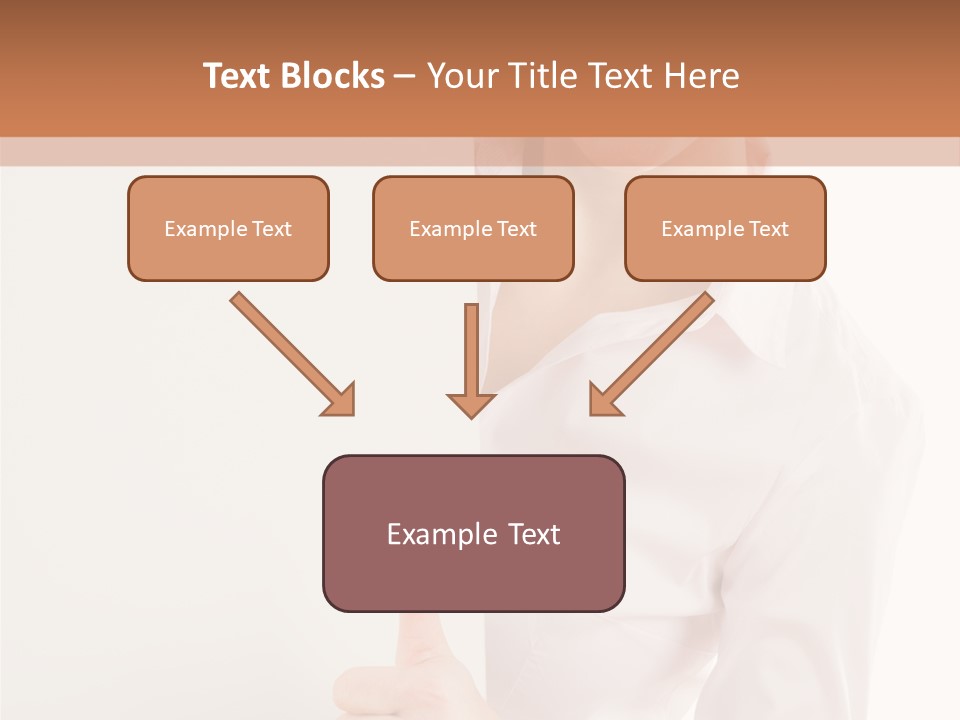 Text Blocks – Your Title Text Here

Example Text

Example Text

Example Text

Example Text